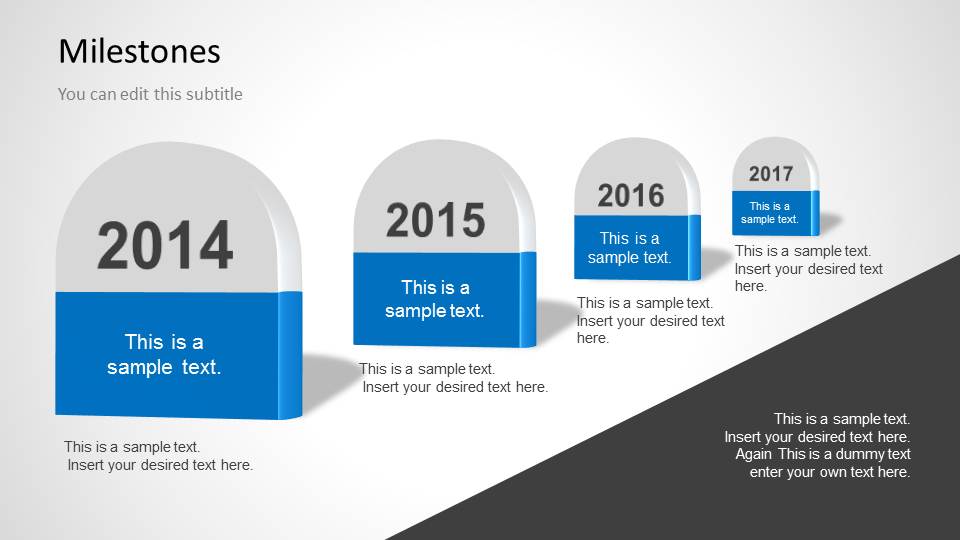 Milestones

You can edit this subtitle

2014

This is a sample text.

This is a sample text.
Insert your desired text here.

2015

This is a sample text.

This is a sample text.
Insert your desired text here.

2016

This is a sample text.

This is a sample text.
Insert your desired text here.

2017

This is a sample text.

This is a sample text.
Insert your desired text here.

This is a sample text.
Insert your desired text here.
Again This is a dummy text
enter your own text here.